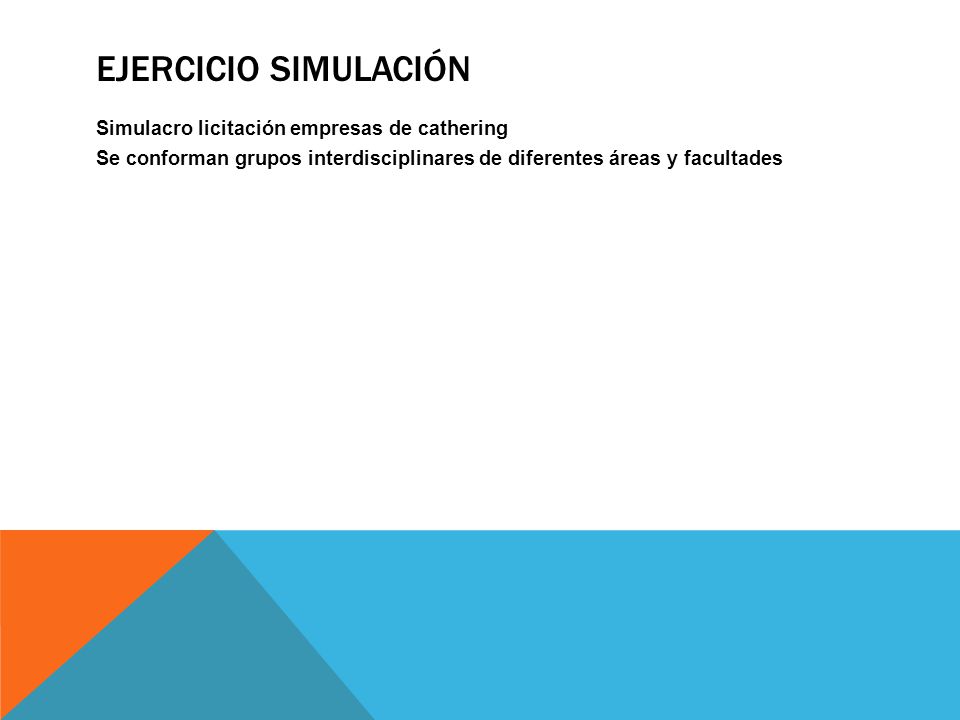 EJERCICIO SIMULACIÓN

Simulacro licitación empresas de cathering
Se conforman grupos interdisciplinares de diferentes áreas y facultades